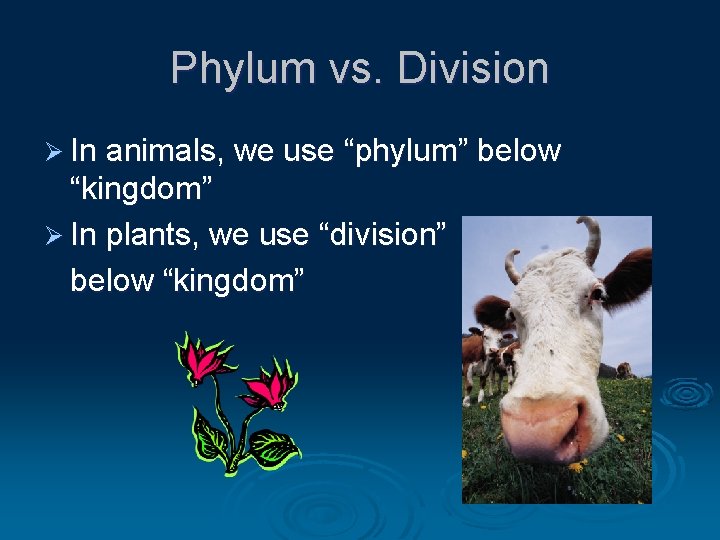 Phylum vs. Division

➢ In animals, we use “phylum” below “kingdom”

➢ In plants, we use “division” below “kingdom”